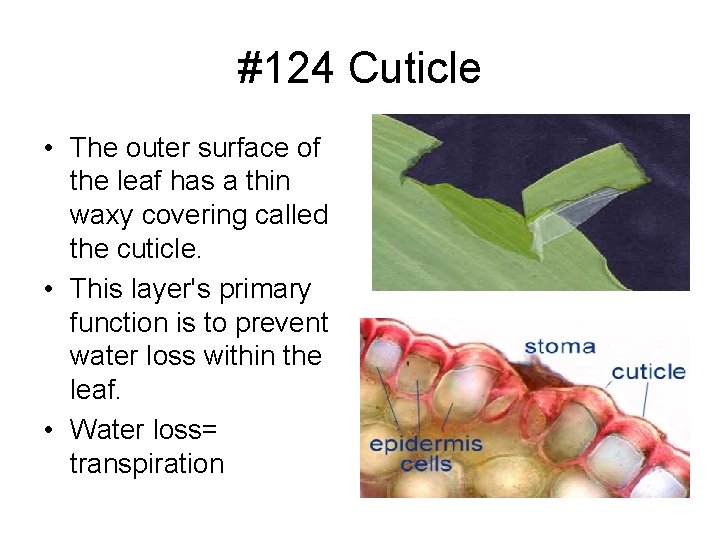 #124 Cuticle

• The outer surface of the leaf has a thin waxy covering called the cuticle.
• This layer's primary function is to prevent water loss within the leaf.
• Water loss= transpiration

stoma
cuticle
epidermis cells